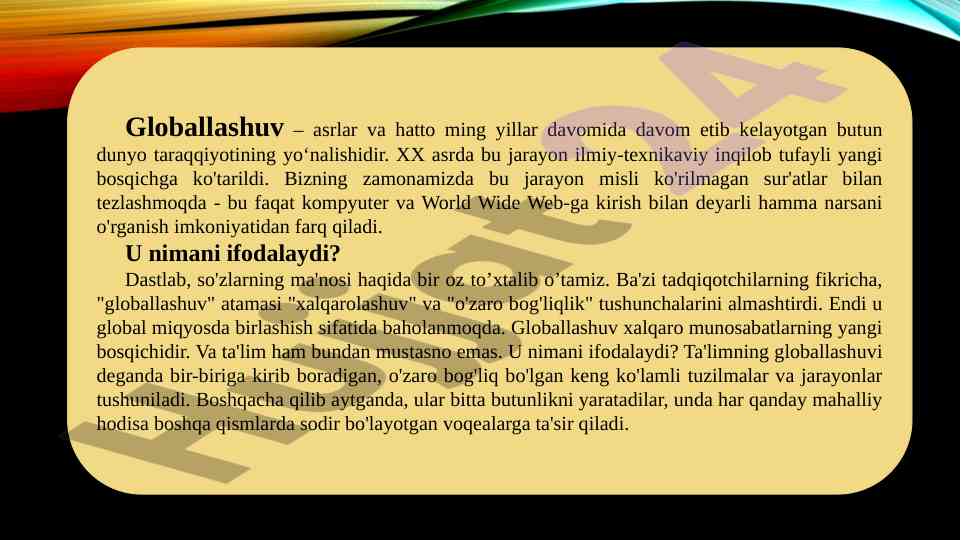 **Globallashuv** – asrlar va hatto ming yillar davomida davom etib kelayotgan butun dunyo taraqqiyotining yo‘nalishidir. XX asrda bu jarayon ilmiy-texnikaviy inqilob tufayli yangi bosqichga ko'tarildi. Bizning zamonamizda bu jarayon misli ko'rilmagan sur'atlar bilan tezlashmoqda - bu faqat kompyuter va World Wide Web-ga kirish bilan deyarli hamma narsani o'rganish imkoniyatidan farq qiladi.

**U nimani ifodalaydi?**

Dastlab, so'zlarning ma'nosi haqida bir oz to’xtalib o’tamiz. Ba'zi tadqiqotchilarning fikricha, "globallashuv" atamasi "xalqarolashuv" va "o'zaro bog'liqlik" tushunchalarini almashtirdi. Endi u global miqyosda birlashish sifatida baholanmoqda. Globallashuv xalqaro munosabatlarning yangi bosqichidir. Va ta'lim ham bundan mustasno emas. U nimani ifodalaydi? Ta'limning globallashuvi deganda bir-biriga kirib boradigan, o'zaro bog'liq bo'lgan keng ko'lamli tuzilmalar va jarayonlar tushuniladi. Boshqacha qilib aytganda, ular bitta butunlikni yaratadilar, unda har qanday mahalliy hodisa boshqa qismlarda sodir bo'layotgan voqealarga ta'sir qiladi.

Hujjat 24